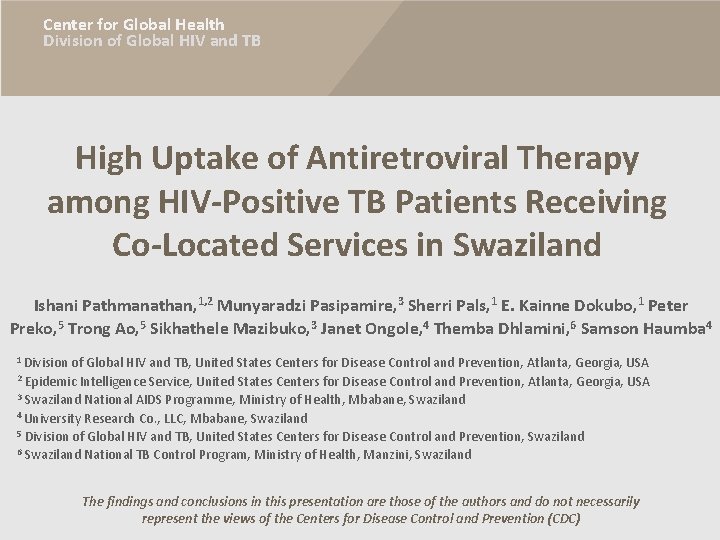 Center for Global Health
Division of Global HIV and TB

High Uptake of Antiretroviral Therapy among HIV-Positive TB Patients Receiving Co-Located Services in Swaziland

Ishani Pathmanathan,$^{1,2}$ Munyaradzi Pasipamire,$^{3}$ Sherri Pals,$^{1}$ E. Kainne Dokubo,$^{1}$ Peter Preko,$^{5}$ Trong Ao,$^{5}$ Sikhathele Mazibuko,$^{3}$ Janet Ongole,$^{4}$ Themba Dhlamini,$^{6}$ Samson Haumba$^{4}$

$^{1}$ Division of Global HIV and TB, United States Centers for Disease Control and Prevention, Atlanta, Georgia, USA
$^{2}$ Epidemic Intelligence Service, United States Centers for Disease Control and Prevention, Atlanta, Georgia, USA
$^{3}$ Swaziland National AIDS Programme, Ministry of Health, Mbabane, Swaziland
$^{4}$ University Research Co., LLC, Mbabane, Swaziland
$^{5}$ Division of Global HIV and TB, United States Centers for Disease Control and Prevention, Swaziland
$^{6}$ Swaziland National TB Control Program, Ministry of Health, Manzini, Swaziland

The findings and conclusions in this presentation are those of the authors and do not necessarily represent the views of the Centers for Disease Control and Prevention (CDC)